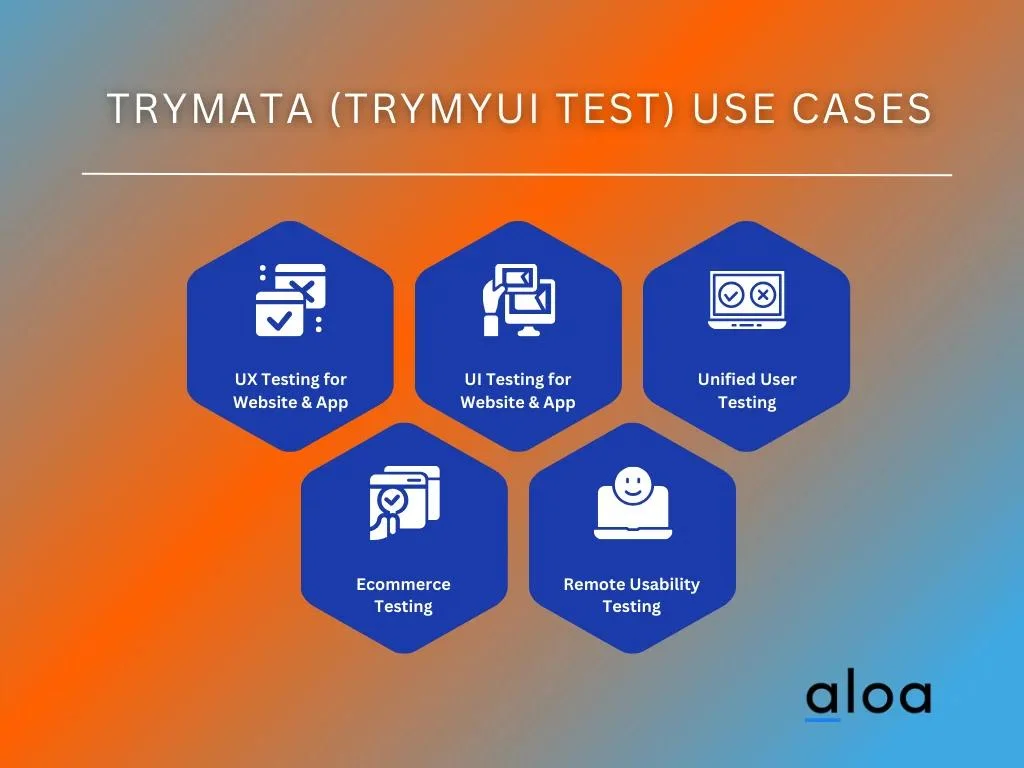 TRYMATA (TRYMYUI TEST) USE CASES

UX Testing for Website & App

UI Testing for Website & App

Unified User Testing

Ecommerce Testing

Remote Usability Testing

aloa